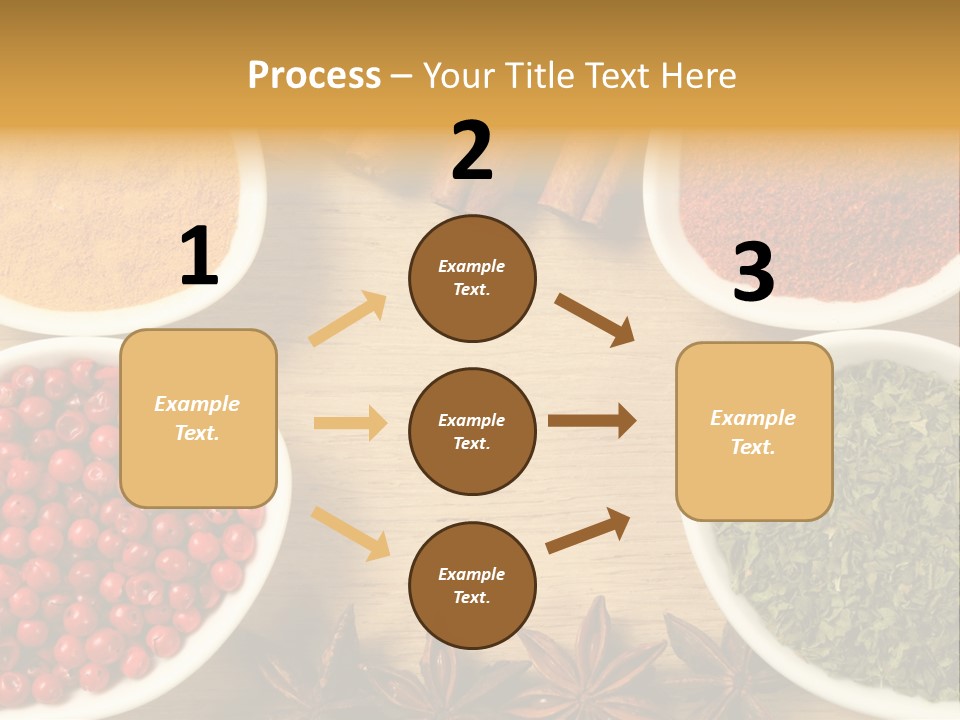 Process – Your Title Text Here

1

Example Text.

2

Example Text.

Example Text.

Example Text.

3

Example Text.